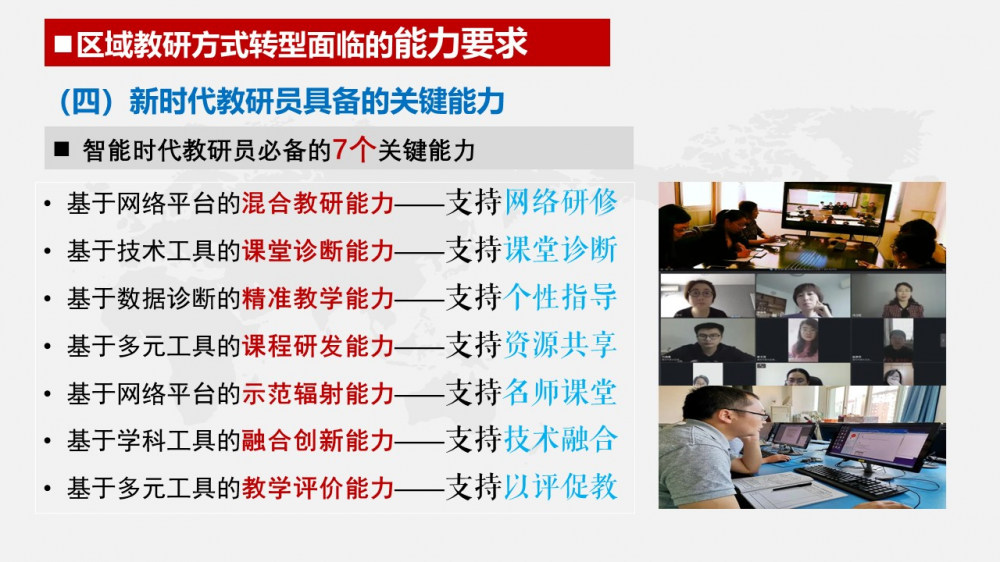 ■区域教研方式转型面临的能力要求

（四）新时代教研员具备的关键能力

■ 智能时代教研员必备的7个关键能力

• 基于网络平台的混合教研能力——支持网络研修
• 基于技术工具的课堂诊断能力——支持课堂诊断
• 基于数据诊断的精准教学能力——支持个性指导
• 基于多元工具的课程研发能力——支持资源共享
• 基于网络平台的示范辐射能力——支持名师课堂
• 基于学科工具的融合创新能力——支持技术融合
• 基于多元工具的教学评价能力——支持以评促教